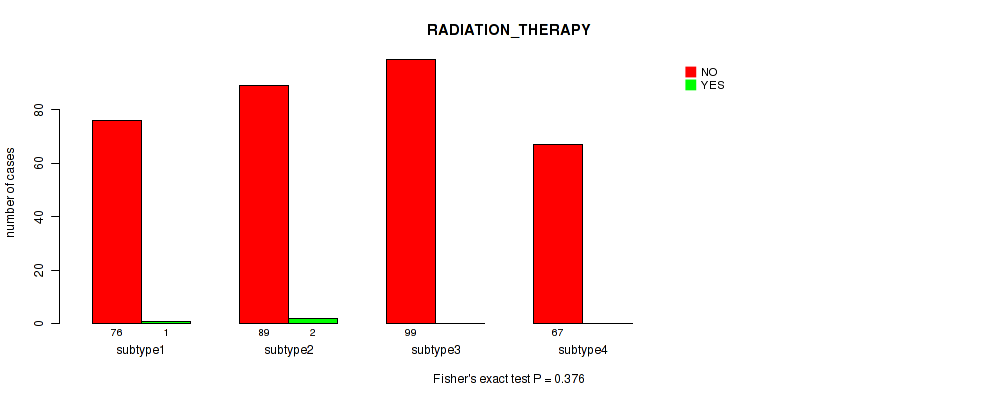 RADIATION_THERAPY

NO
YES

number of cases

0
20
40
60
80

76 1
subtype1

89 2
subtype2

99
subtype3

67
subtype4

Fisher's exact test P = 0.376